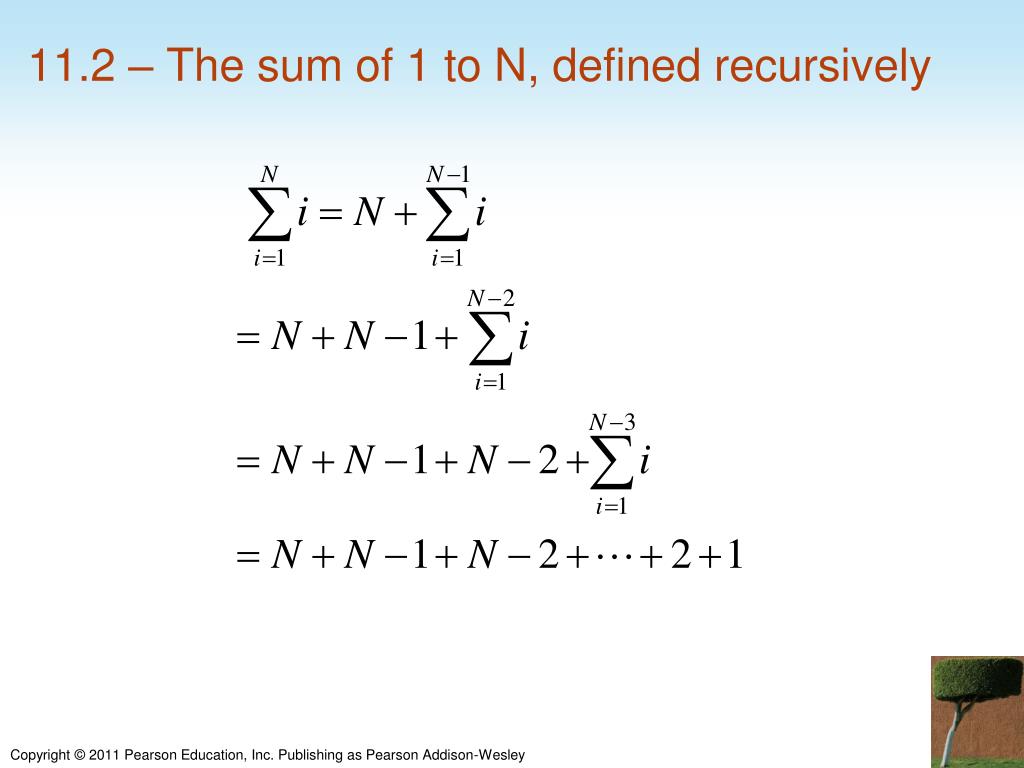 11.2 – The sum of 1 to N, defined recursively

$\sum_{i=1}^{N} i = N + \sum_{i=1}^{N-1} i$

$= N + N - 1 + \sum_{i=1}^{N-2} i$

$= N + N - 1 + N - 2 + \sum_{i=1}^{N-3} i$

$= N + N - 1 + N - 2 + \cdots + 2 + 1$

Copyright © 2011 Pearson Education, Inc. Publishing as Pearson Addison-Wesley